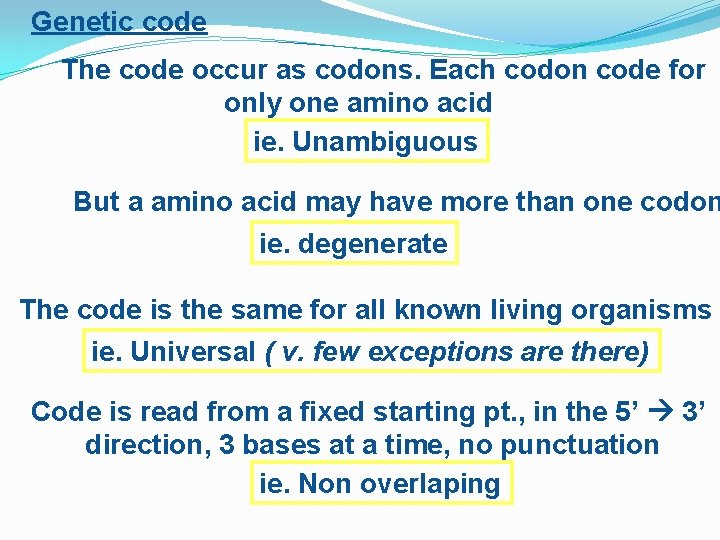 Genetic code

The code occur as codons. Each codon code for only one amino acid

ie. Unambiguous

But a amino acid may have more than one codon

ie. degenerate

The code is the same for all known living organisms

ie. Universal ( v. few exceptions are there)

Code is read from a fixed starting pt., in the 5’ → 3’ direction, 3 bases at a time, no punctuation

ie. Non overlaping